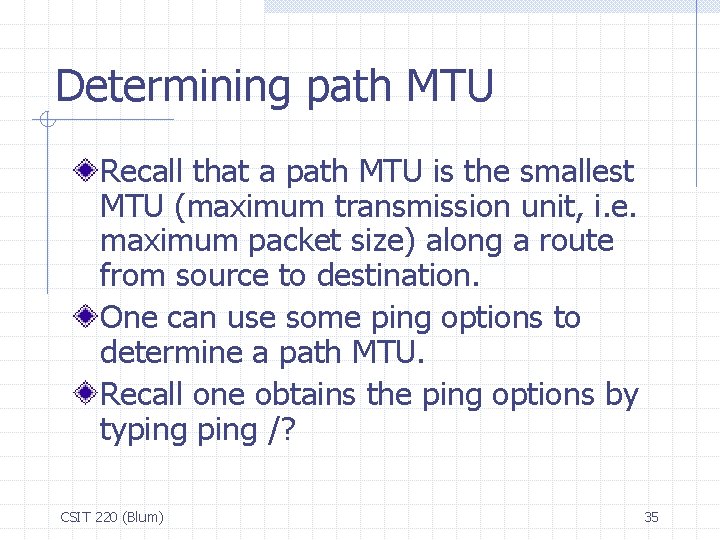 Determining path MTU

Recall that a path MTU is the smallest MTU (maximum transmission unit, i.e. maximum packet size) along a route from source to destination.

One can use some ping options to determine a path MTU.

Recall one obtains the ping options by typing ping /?

CSIT 220 (Blum)

35